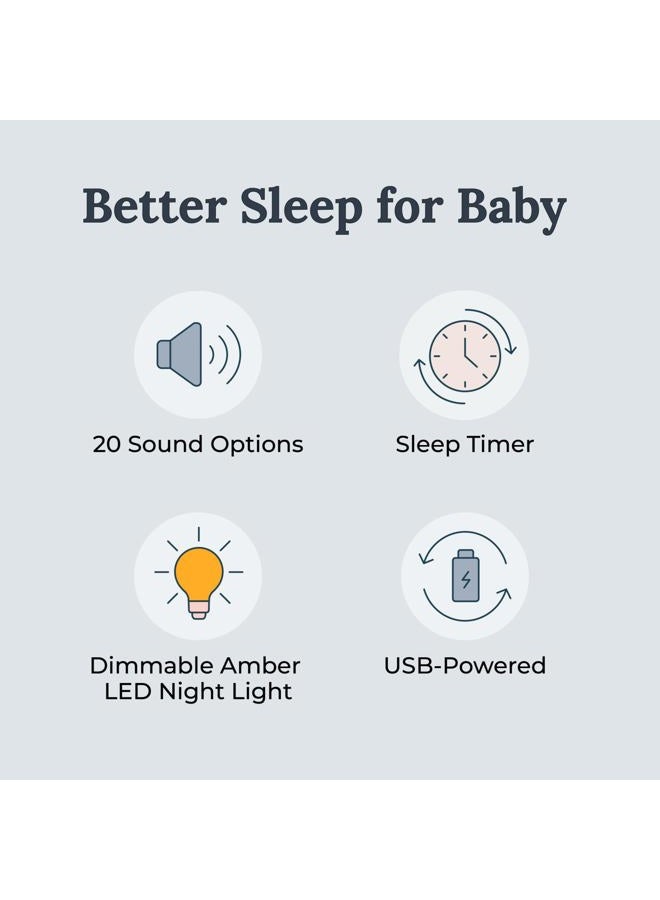 Better Sleep for Baby

20 Sound Options

Sleep Timer

Dimmable Amber LED Night Light

USB-Powered